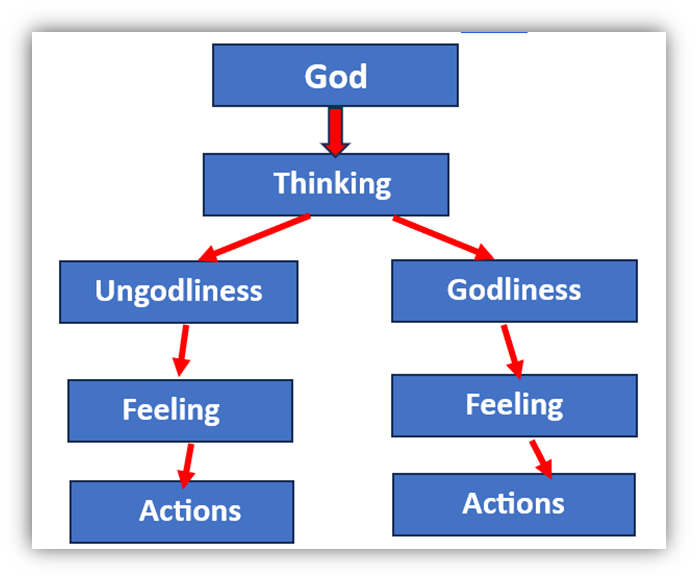 God

Thinking

Ungodliness

Feeling

Actions

Godliness

Feeling

Actions